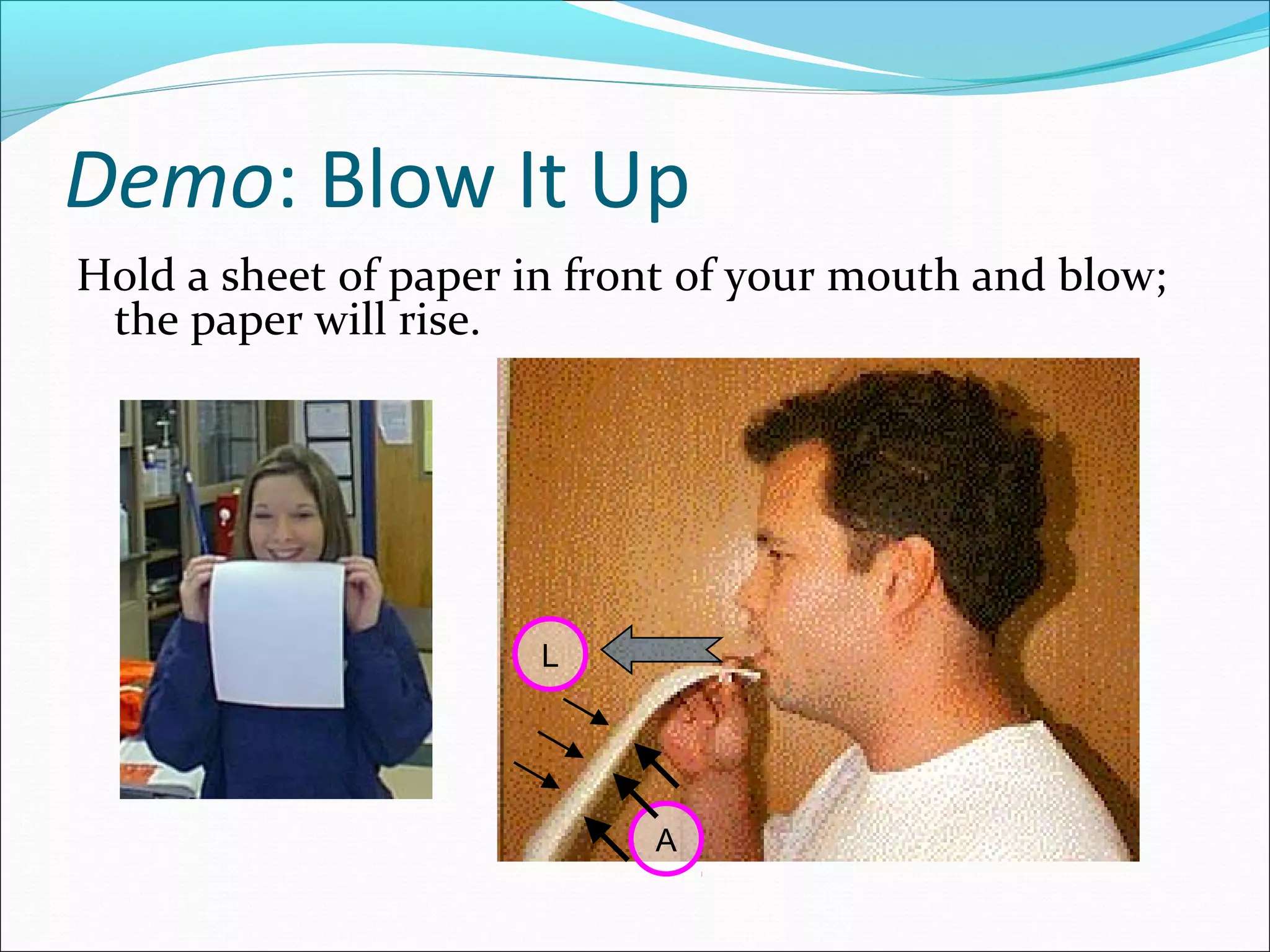 Demo: Blow It Up

Hold a sheet of paper in front of your mouth and blow; the paper will rise.

L

A